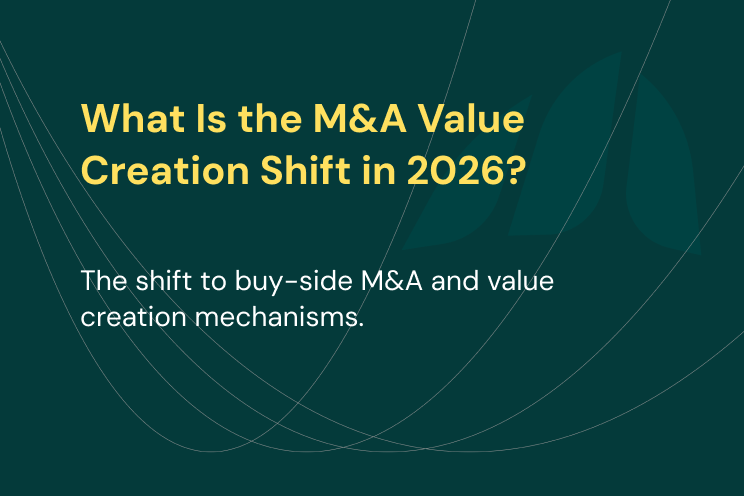 What Is the M&A Value Creation Shift in 2026?

The shift to buy-side M&A and value creation mechanisms.